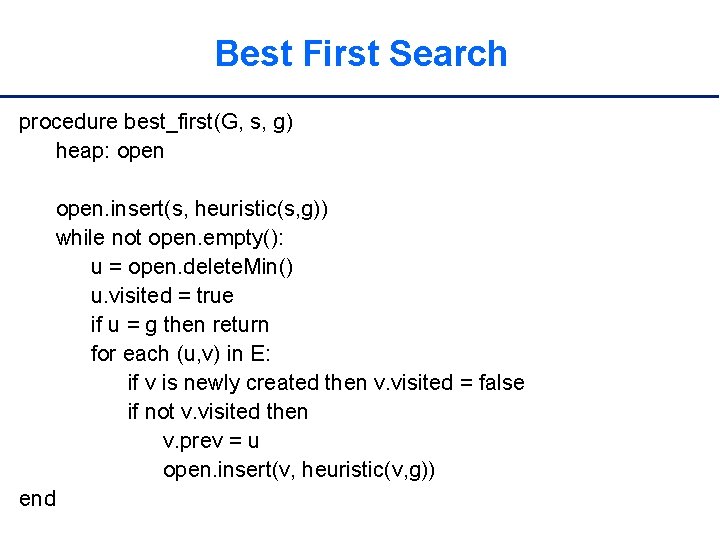 Best First Search

procedure best_first(G, s, g)
heap: open

open.insert(s, heuristic(s,g))
while not open.empty():
u = open.deleteMin()
u.visited = true
if u = g then return
for each (u,v) in E:
if v is newly created then v.visited = false
if not v.visited then
v.prev = u
open.insert(v, heuristic(v,g))
end